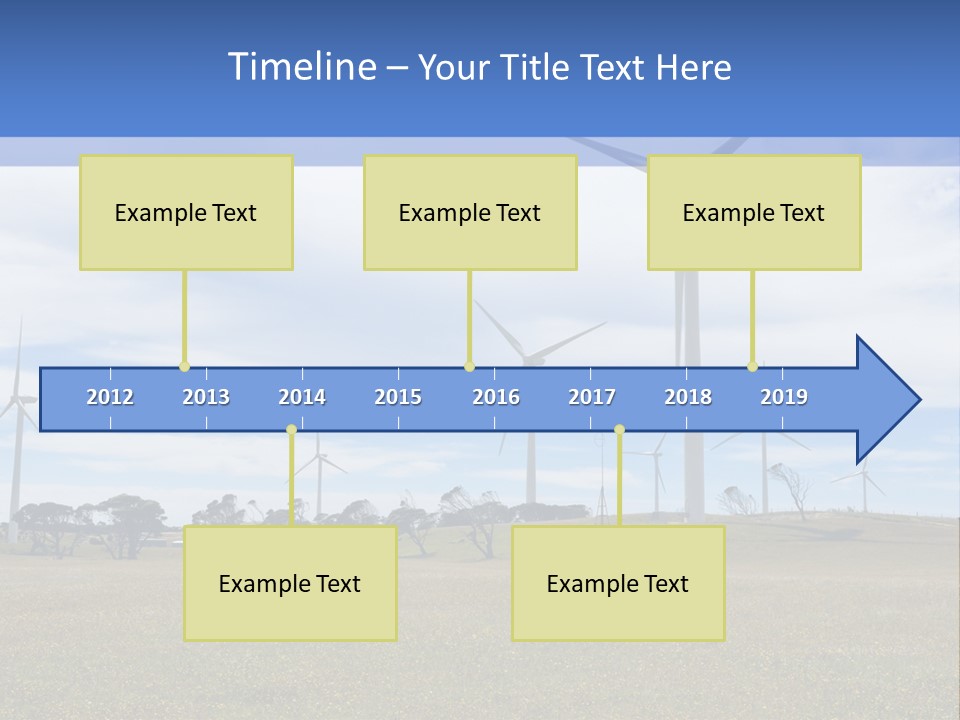 Timeline – Your Title Text Here

Example Text

Example Text

Example Text

2012 2013 2014 2015 2016 2017 2018 2019

Example Text

Example Text